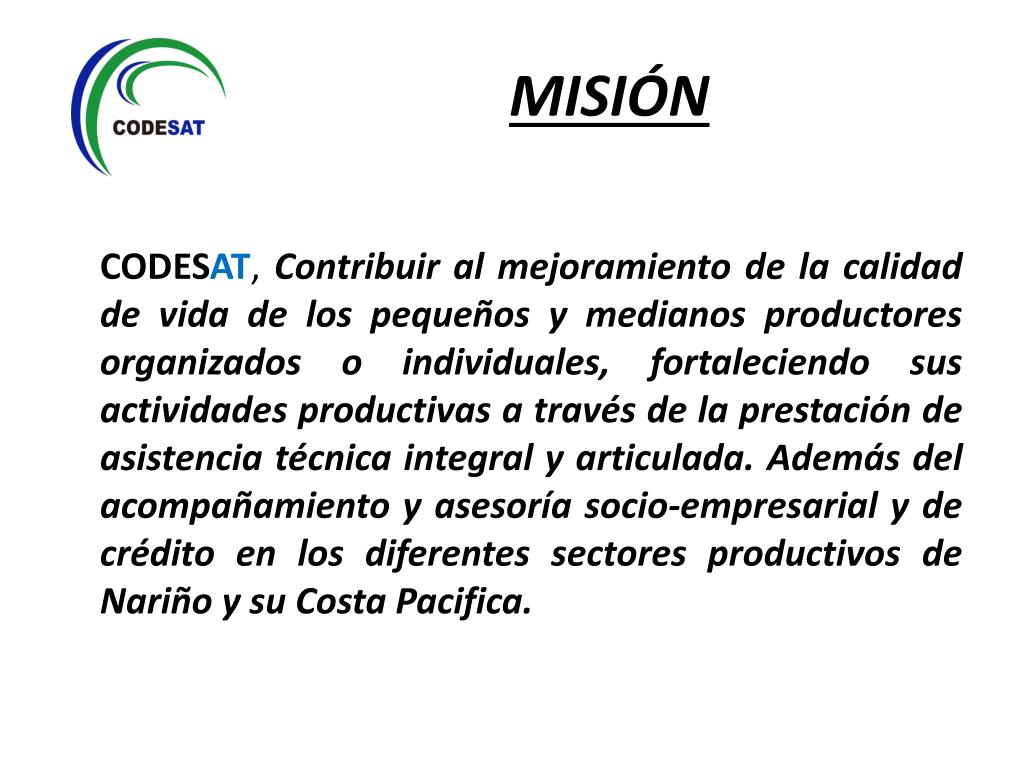 CODESAT

MISIÓN

CODESAT, Contribuir al mejoramiento de la calidad de vida de los pequeños y medianos productores organizados o individuales, fortaleciendo sus actividades productivas a través de la prestación de asistencia técnica integral y articulada. Además del acompañamiento y asesoría socio-empresarial y de crédito en los diferentes sectores productivos de Nariño y su Costa Pacifica.